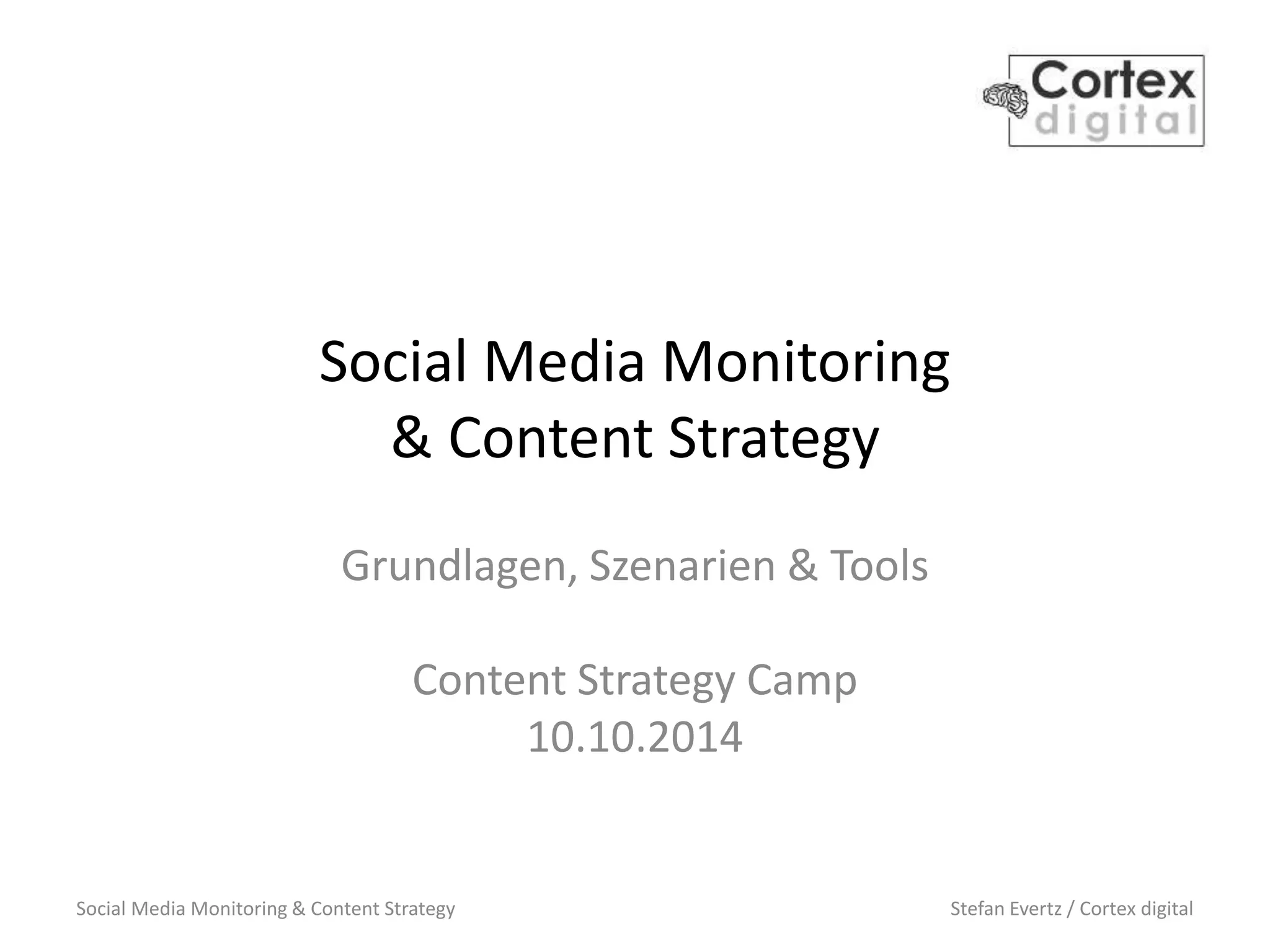 Cortex
digital

Social Media Monitoring
& Content Strategy

Grundlagen, Szenarien & Tools

Content Strategy Camp
10.10.2014

Social Media Monitoring & Content Strategy

Stefan Evertz / Cortex digital